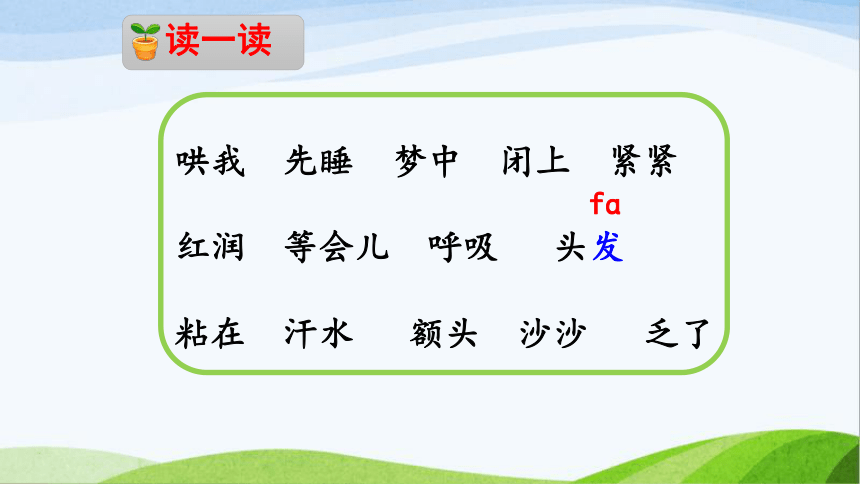 读一读

哄我　先睡　梦中　闭上　紧紧

fa

红润　等会儿　呼吸　头发

粘在　汗水　额头　沙沙　乏了